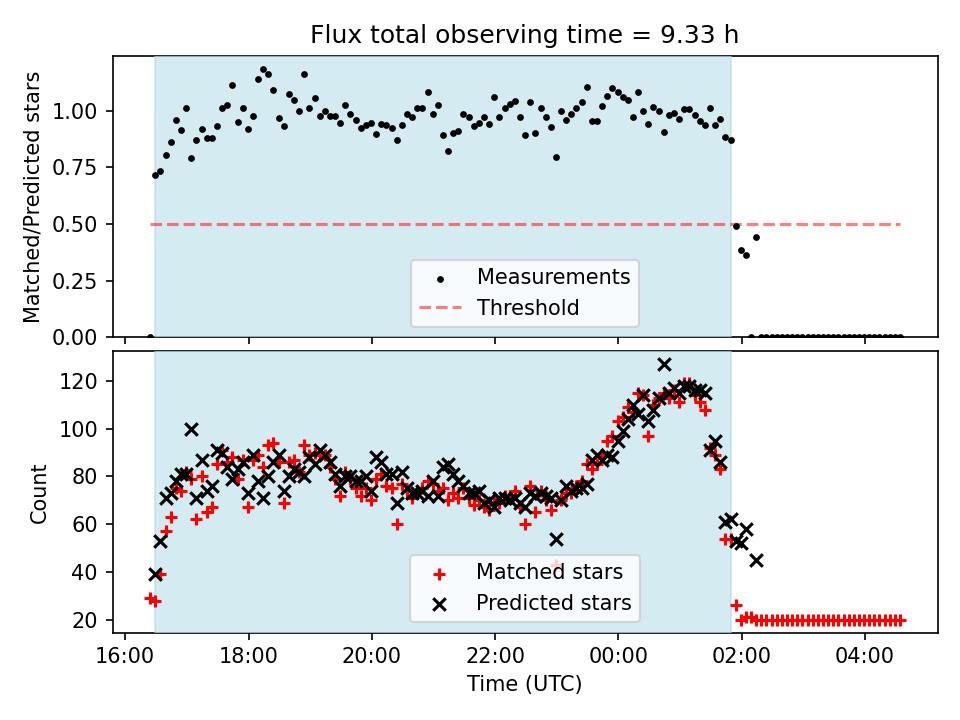 Flux total observing time = 9.33 h

Matched/Predicted stars

1.00
0.75
0.50
0.25
0.00

Measurements
Threshold

Count

120
100
80
60
40
20

Matched stars
Predicted stars

16:00
18:00
20:00
22:00
00:00
02:00
04:00

Time (UTC)